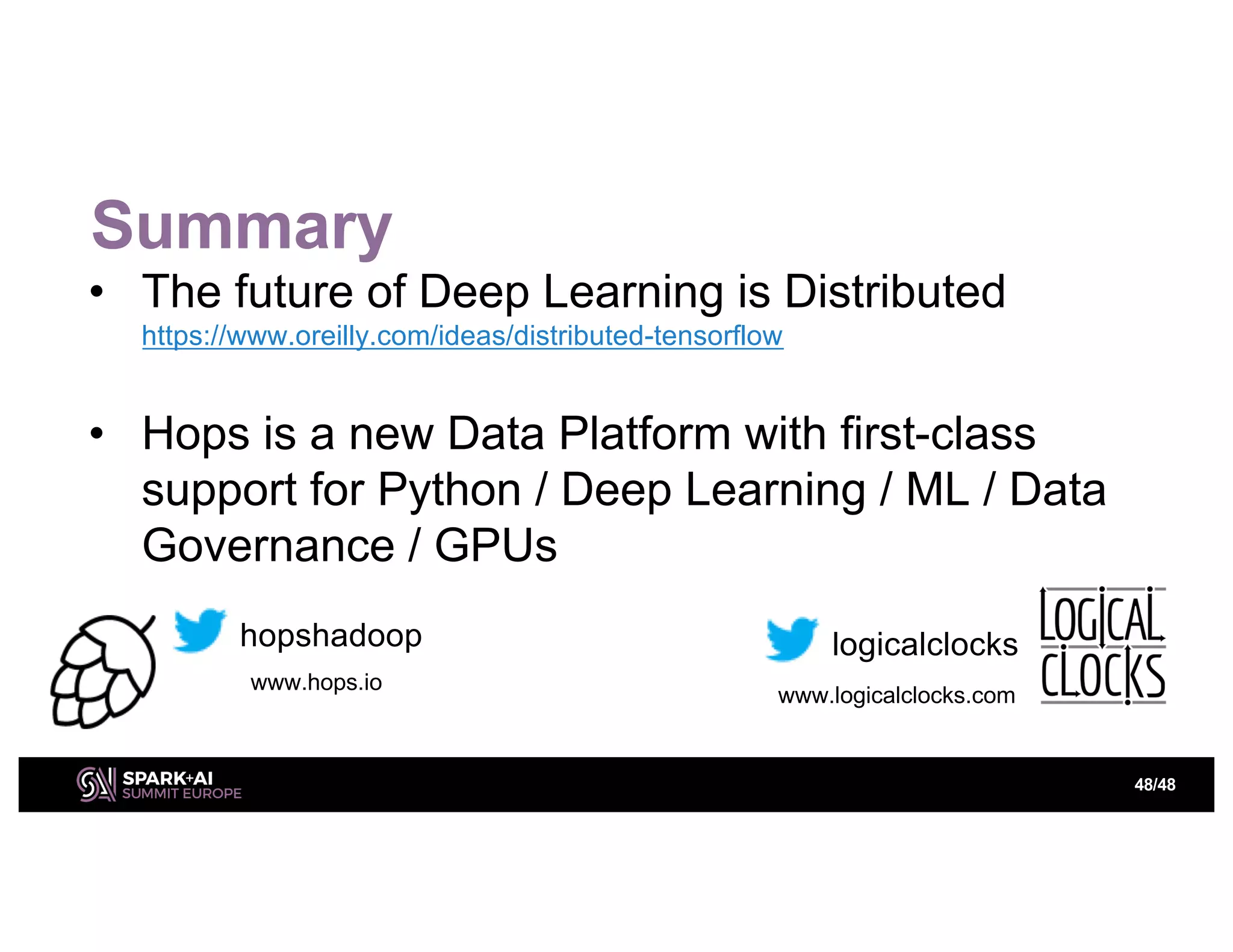 Summary

• The future of Deep Learning is Distributed
https://www.oreilly.com/ideas/distributed-tensorflow

• Hops is a new Data Platform with first-class support for Python / Deep Learning / ML / Data Governance / GPUs

hopshadoop
www.hops.io

logicalclocks
www.logicalclocks.com

LOGICAL CLOCKS

SPARK+AI SUMMIT EUROPE

48/48